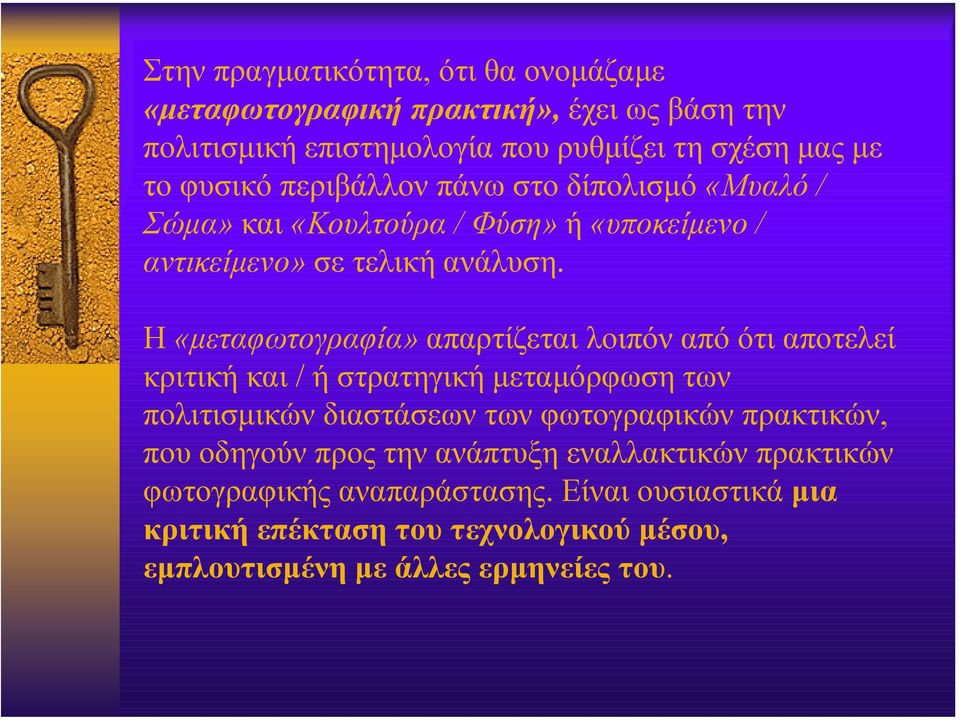 Στην πραγματικότητα, ότι θα ονομάζαμε «μεταφωτογραφική πρακτική», έχει ως βάση την πολιτισμική επιστημολογία που ρυθμίζει τη σχέση μας με το φυσικό περιβάλλον πάνω στο δίπολισμό «Μυαλό / Σώμα» και «Κουλτούρα / Φύση» ή «υποκείμενο / αντικείμενο» σε τελική ανάλυση.

Η «μεταφωτογραφία» απαρτίζεται λοιπόν από ότι αποτελεί κριτική και / ή στρατηγική μεταμόρφωση των πολιτισμικών διαστάσεων των φωτογραφικών πρακτικών, που οδηγούν προς την ανάπτυξη εναλλακτικών πρακτικών φωτογραφικής αναπαράστασης. Είναι ουσιαστικά μια κριτική επέκταση του τεχνολογικού μέσου, εμπλουτισμένη με άλλες ερμηνείες του.